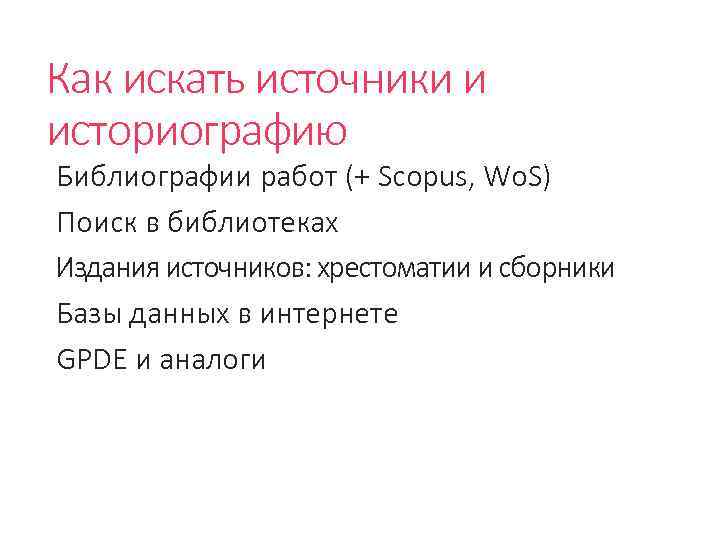 Как искать источники и историографию

Библиографии работ (+ Scopus, WoS)

Поиск в библиотеках

Издания источников: хрестоматии и сборники

Базы данных в интернете

GPDE и аналоги